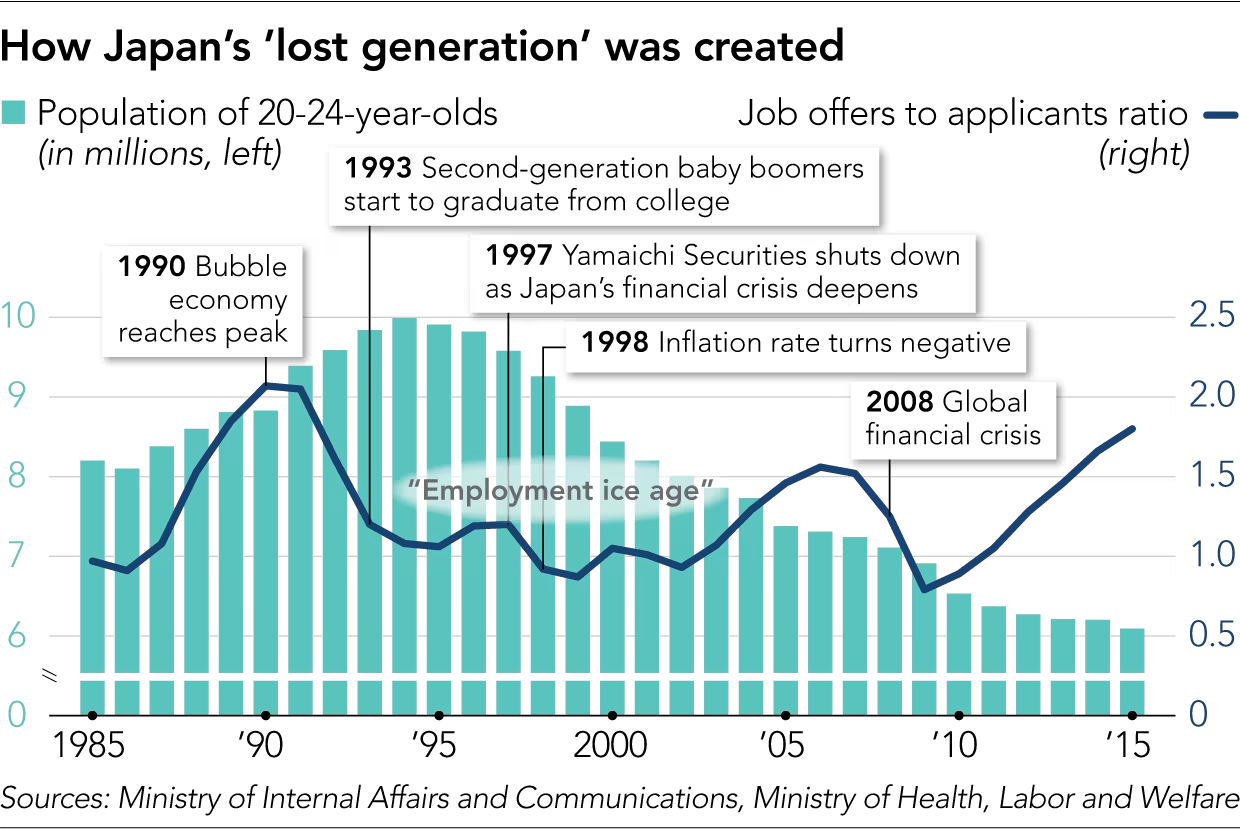 How Japan's 'lost generation' was created

Population of 20-24-year-olds (in millions, left)

Job offers to applicants ratio (right)

1993 Second-generation baby boomers start to graduate from college

1990 Bubble economy reaches peak

1997 Yamaichi Securities shuts down as Japan's financial crisis deepens

1998 Inflation rate turns negative

2008 Global financial crisis

"Employment ice age"

10
9
8
7
6
0

2.5
2.0
1.5
1.0
0.5
0

1985 '90 '95 2000 '05 '10 '15

Sources: Ministry of Internal Affairs and Communications, Ministry of Health, Labor and Welfare